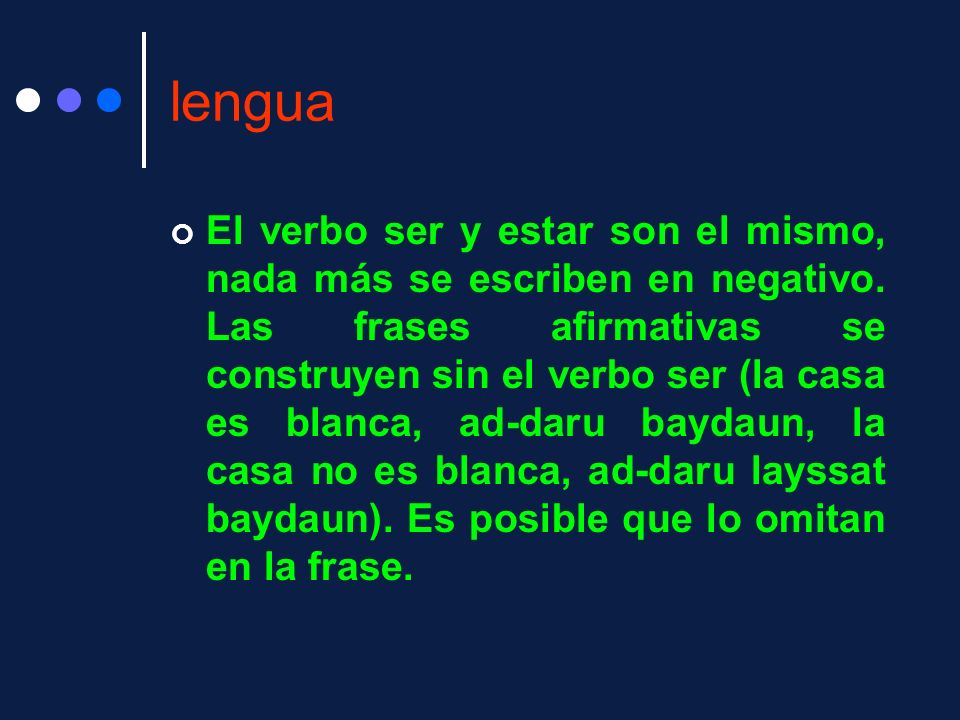 lengua

El verbo ser y estar son el mismo, nada más se escriben en negativo. Las frases afirmativas se construyen sin el verbo ser (la casa es blanca, ad-daru baydaun, la casa no es blanca, ad-daru layssat baydaun). Es posible que lo omitan en la frase.